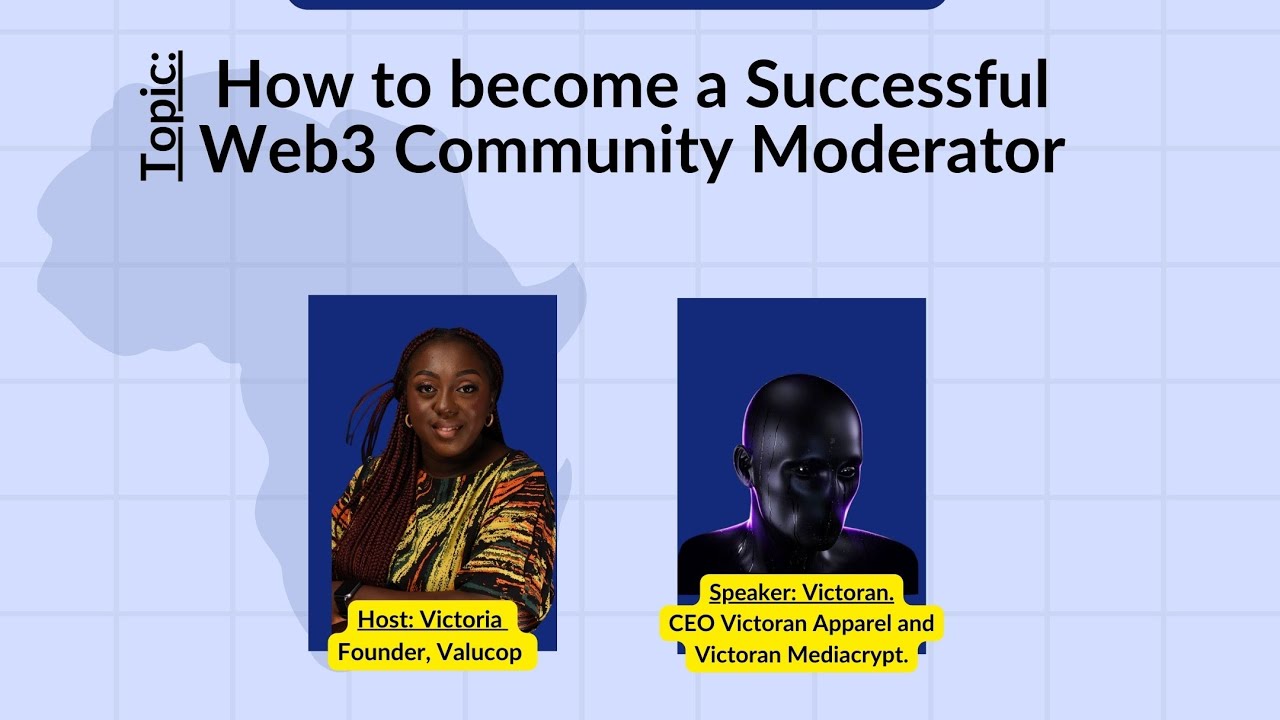 Topic:

How to become a Successful Web3 Community Moderator

Host: Victoria
Founder, Valucop

Speaker: Victoran.
CEO Victoran Apparel and Victoran Mediacrypt.